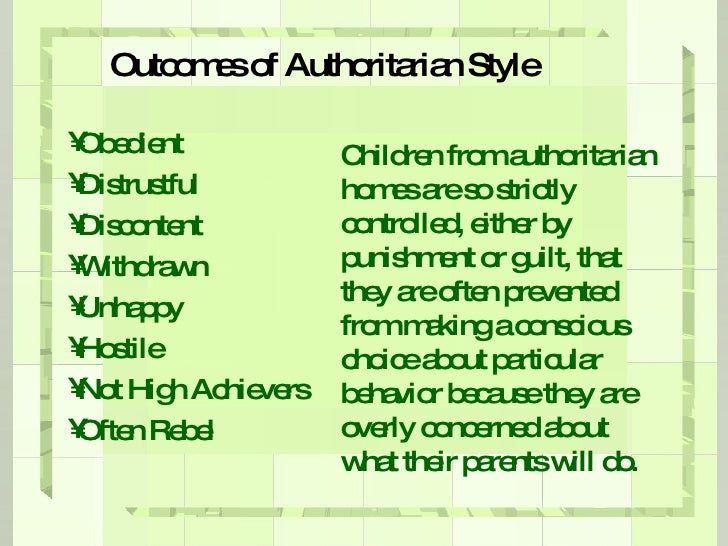 Outcomes of Authoritarian Style

¥Obedient
¥Distrustful
¥Discontent
¥Withdrawn
¥Unhappy
¥Hostile
¥Not High Achievers
¥Often Rebel

Children from authoritarian homes are so strictly controlled, either by punishment or guilt, that they are often prevented from making a conscious choice about particular behavior because they are overly concerned about what their parents will do.